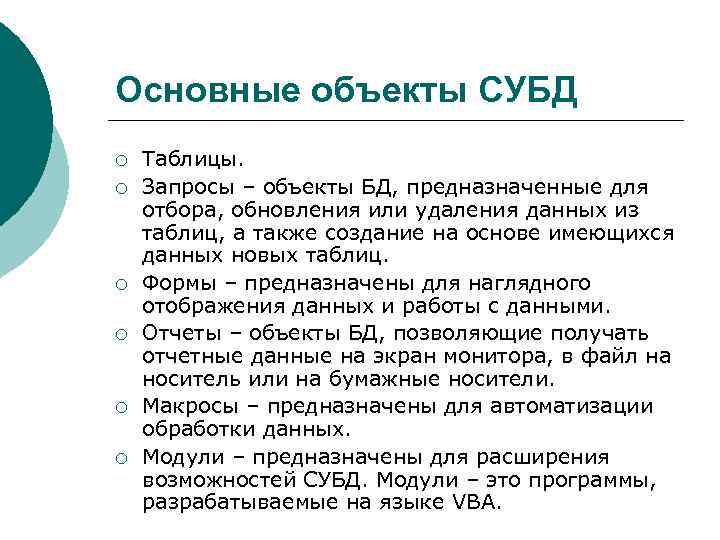 Основные объекты СУБД

○ Таблицы.
○ Запросы – объекты БД, предназначенные для отбора, обновления или удаления данных из таблиц, а также создание на основе имеющихся данных новых таблиц.
○ Формы – предназначены для наглядного отображения данных и работы с данными.
○ Отчеты – объекты БД, позволяющие получать отчетные данные на экран монитора, в файл на носитель или на бумажные носители.
○ Макросы – предназначены для автоматизации обработки данных.
○ Модули – предназначены для расширения возможностей СУБД. Модули – это программы, разрабатываемые на языке VBA.